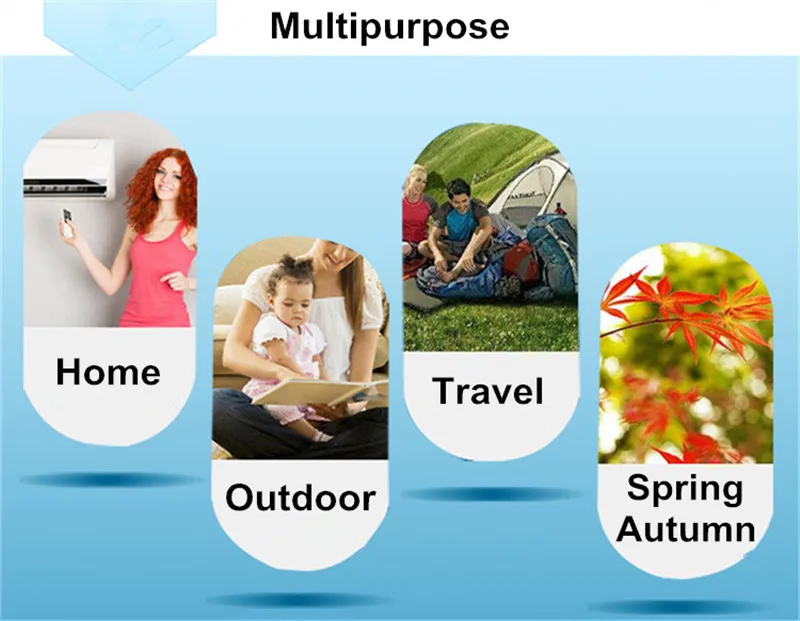 Multipurpose

Home

Outdoor

Travel

Spring
Autumn